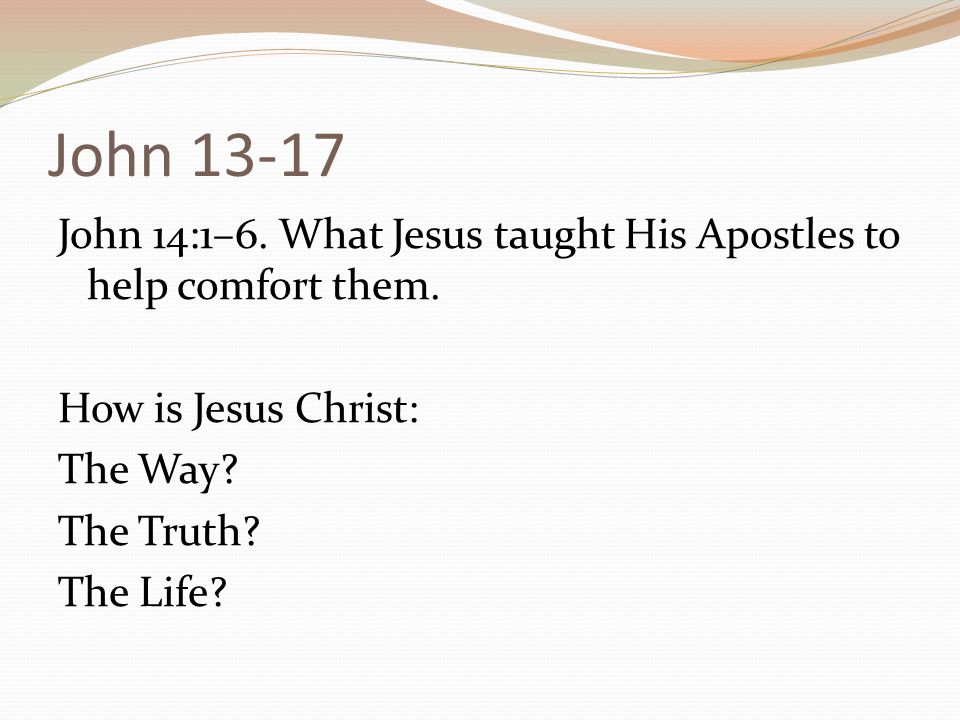 John 13-17

John 14:1–6. What Jesus taught His Apostles to help comfort them.

How is Jesus Christ:
The Way?
The Truth?
The Life?